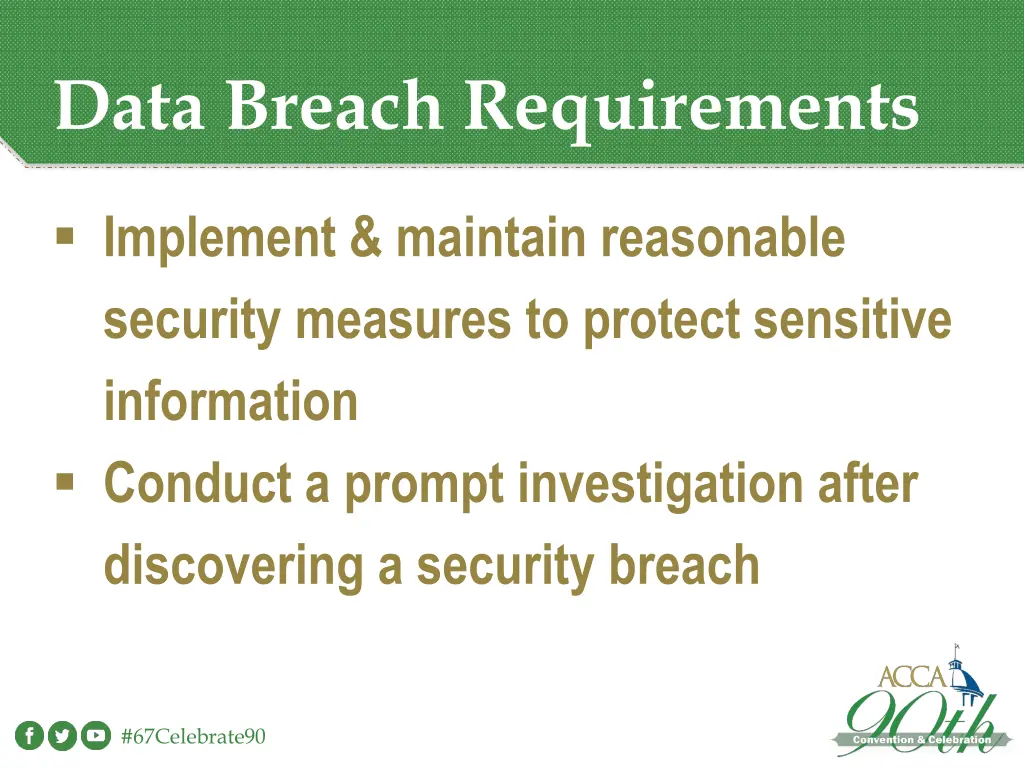 Data Breach Requirements

▪ Implement & maintain reasonable security measures to protect sensitive information
▪ Conduct a prompt investigation after discovering a security breach

#67Celebrate90

ACCA
90th
Convention & Celebration